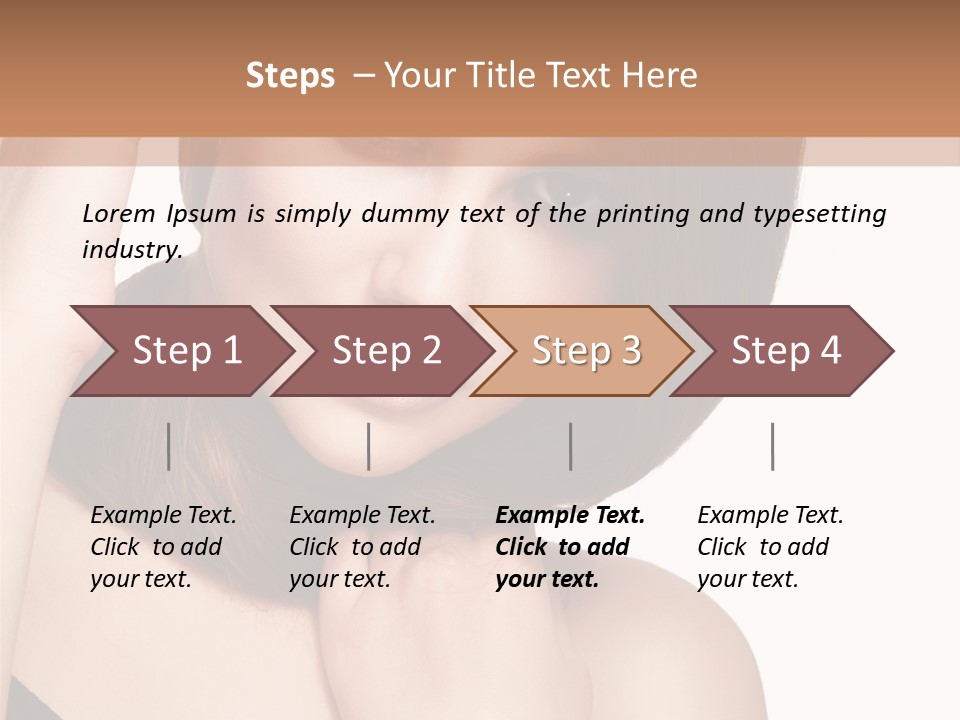 Steps – Your Title Text Here

Lorem Ipsum is simply dummy text of the printing and typesetting industry.

Step 1

Step 2

Step 3

Step 4

Example Text. Click to add your text.

Example Text. Click to add your text.

Example Text. Click to add your text.

Example Text. Click to add your text.